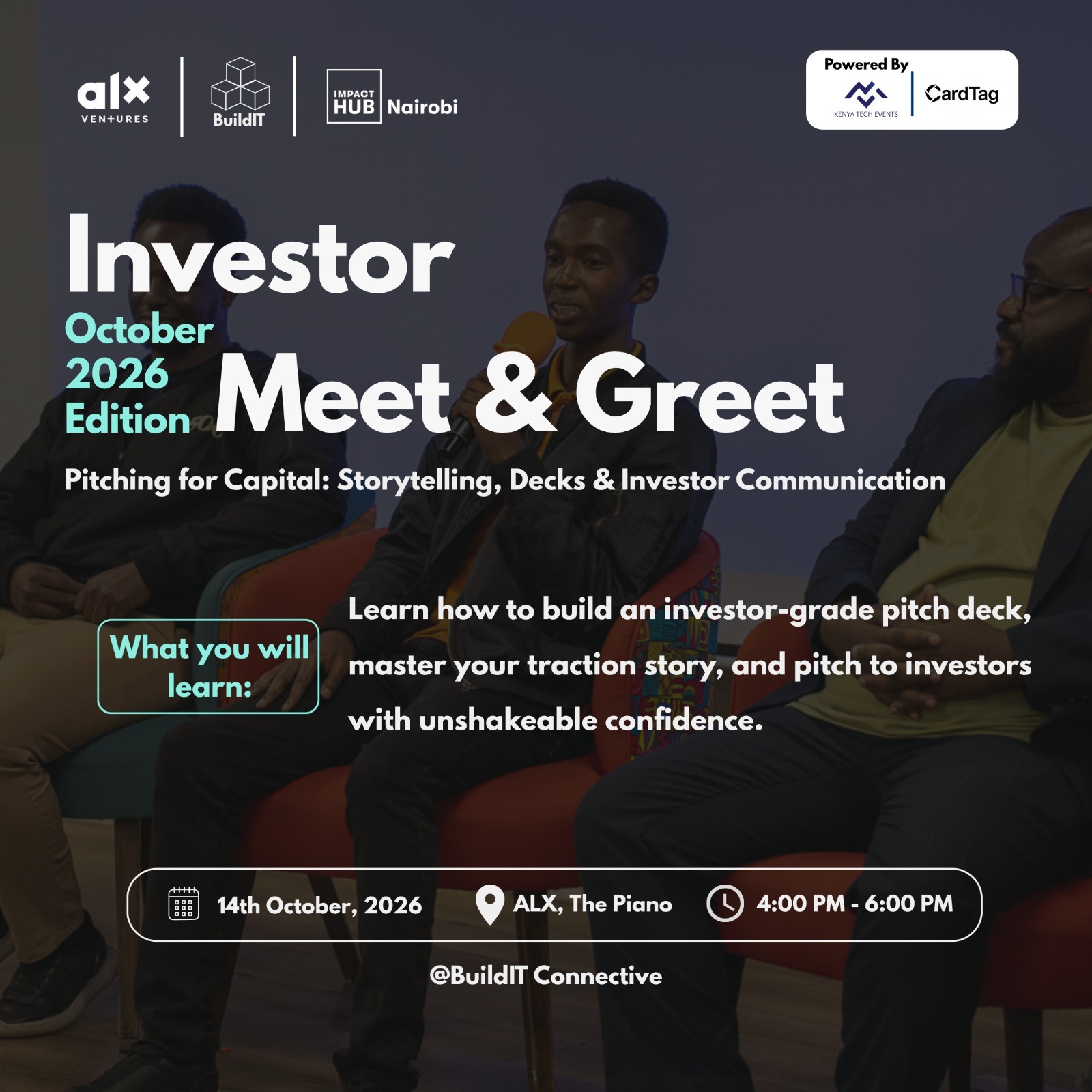 alx VENTURES

BuildIT

IMPACT HUB Nairobi

Powered By

KENYA TECH EVENTS

CardTag

Investor

October 2026 Edition

Meet & Greet

Pitching for Capital: Storytelling, Decks & Investor Communication

What you will learn:

Learn how to build an investor-grade pitch deck, master your traction story, and pitch to investors with unshakeable confidence.

14th October, 2026

ALX, The Piano

4:00 PM - 6:00 PM

@BuildIT Connective